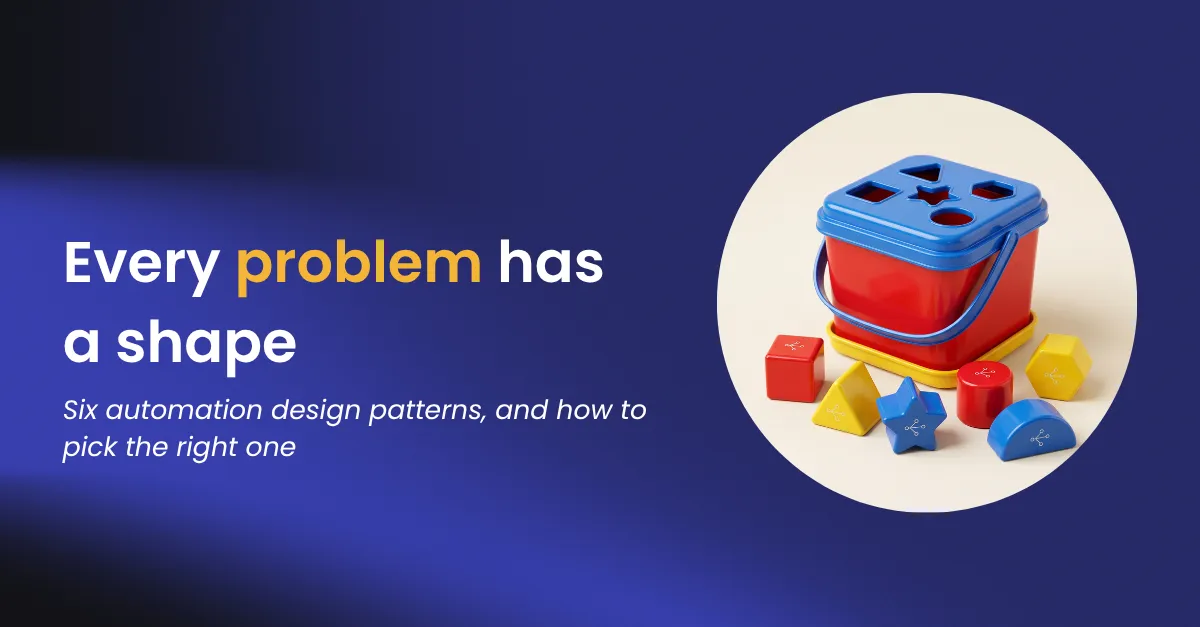 Every problem has a shape

Six automation design patterns, and how to pick the right one